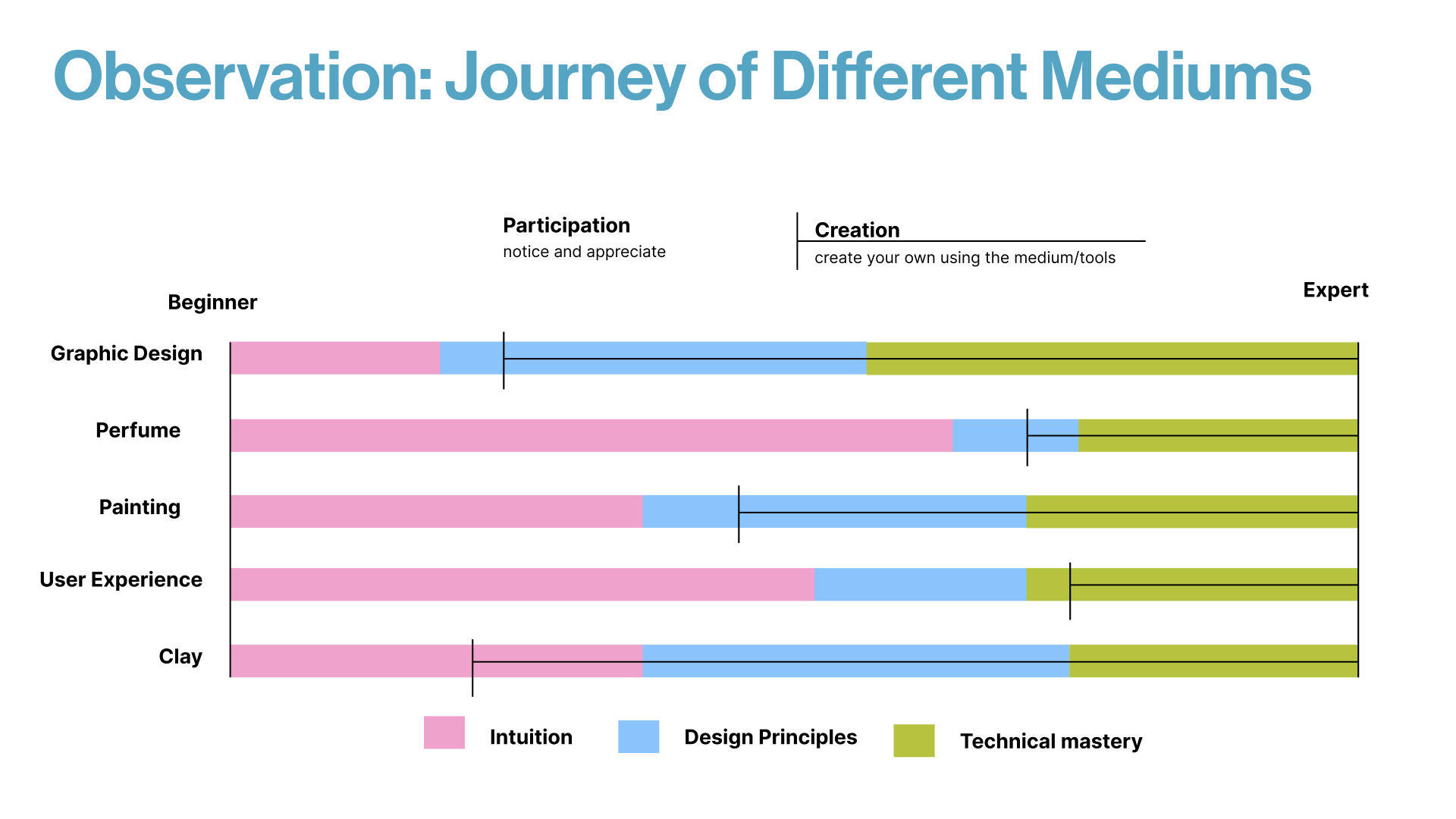 Observation: Journey of Different Mediums

Participation
notice and appreciate

Creation
create your own using the medium/tools

Beginner

Expert

Graphic Design

Perfume

Painting

User Experience

Clay

Intuition

Design Principles

Technical mastery